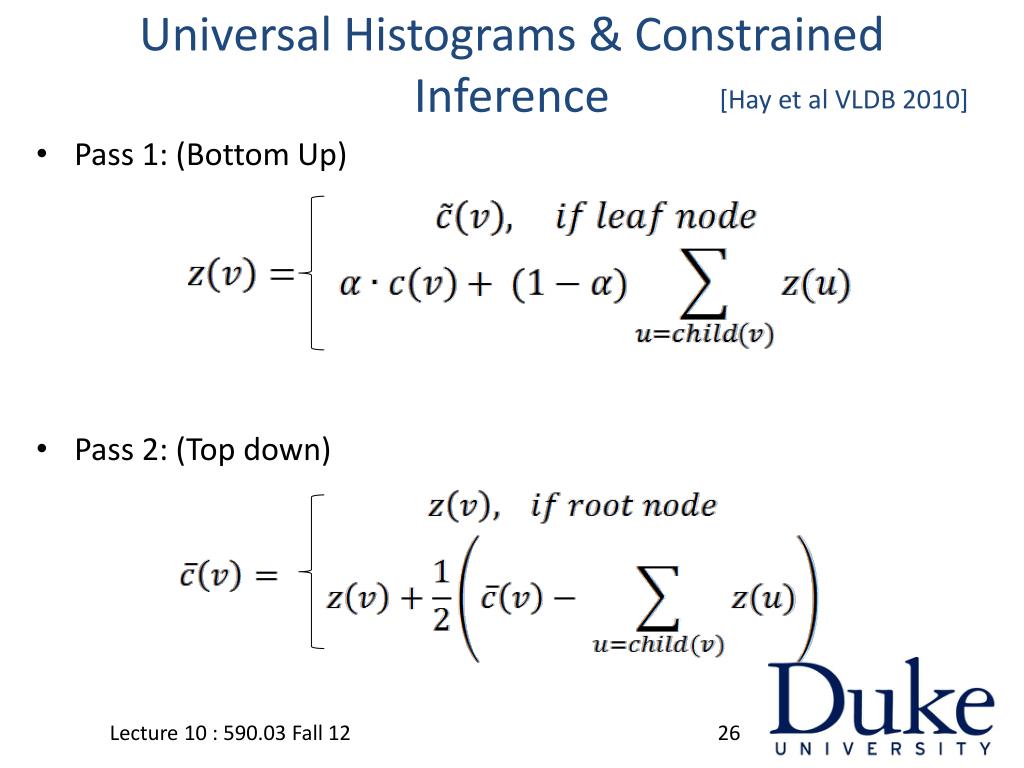 Universal Histograms & Constrained Inference

[Hay et al VLDB 2010]

• Pass 1: (Bottom Up)

$z(v) = \begin{cases} \tilde{c}(v), \quad if\ leaf\ node \\ \alpha \cdot c(v) + (1-\alpha) \sum_{u=child(v)} z(u) \end{cases}$

• Pass 2: (Top down)

$\bar{c}(v) = \begin{cases} z(v), \quad if\ root\ node \\ z(v) + \frac{1}{2}\left(\bar{c}(v) - \sum_{u=child(v)} z(u)\right) \end{cases}$

Lecture 10 : 590.03 Fall 12

26

Duke
UNIVERSITY